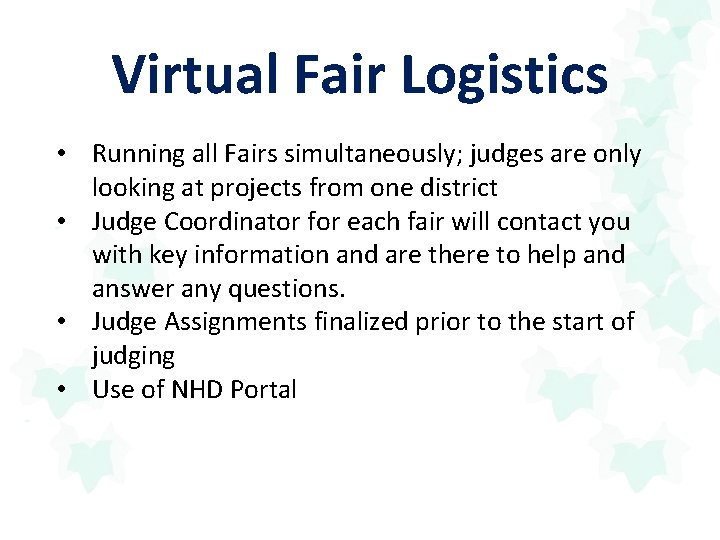 Virtual Fair Logistics

• Running all Fairs simultaneously; judges are only looking at projects from one district
• Judge Coordinator for each fair will contact you with key information and are there to help and answer any questions.
• Judge Assignments finalized prior to the start of judging
• Use of NHD Portal